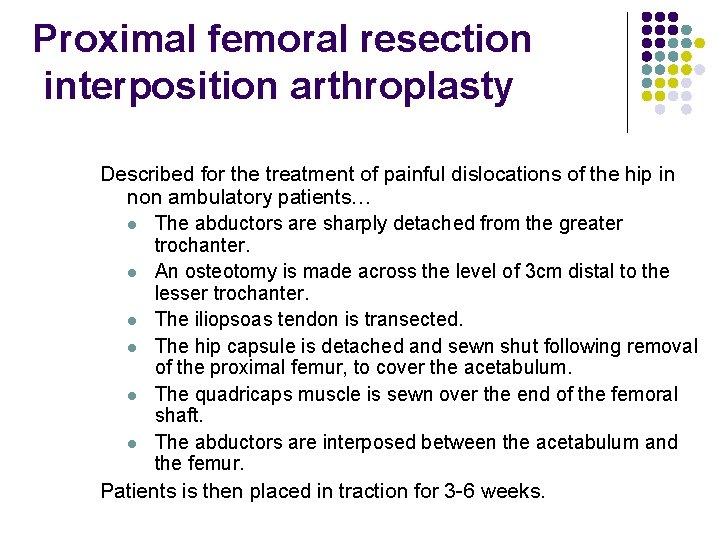 Proximal femoral resection interposition arthroplasty

Described for the treatment of painful dislocations of the hip in non ambulatory patients…

- The abductors are sharply detached from the greater trochanter.
- An osteotomy is made across the level of 3cm distal to the lesser trochanter.
- The iliopsoas tendon is transected.
- The hip capsule is detached and sewn shut following removal of the proximal femur, to cover the acetabulum.
- The quadricaps muscle is sewn over the end of the femoral shaft.
- The abductors are interposed between the acetabulum and the femur.

Patients is then placed in traction for 3-6 weeks.